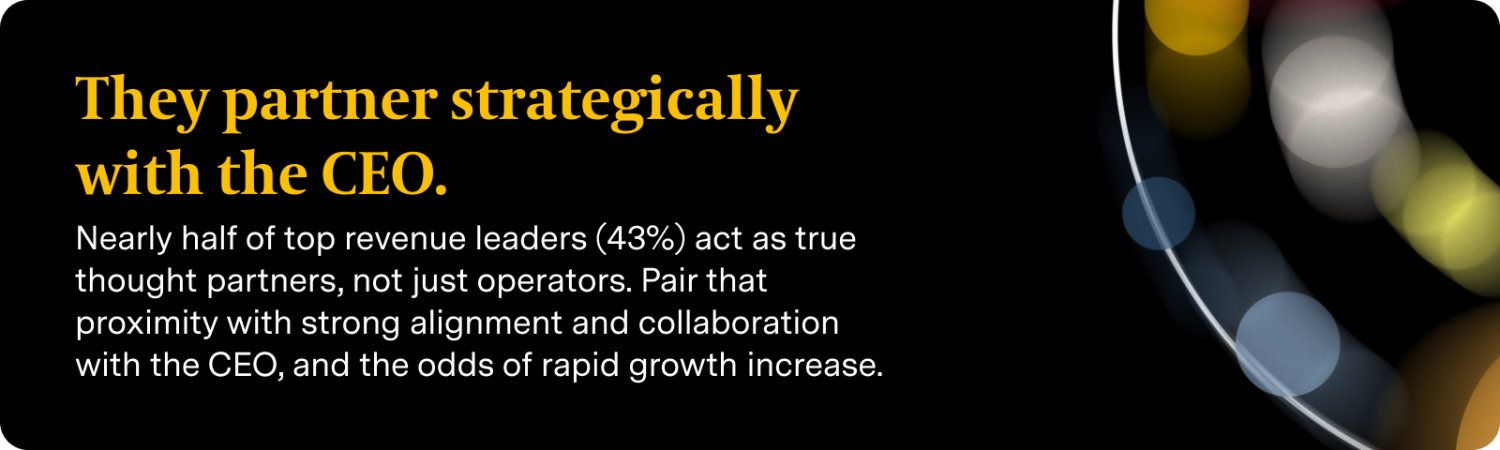 They partner strategically with the CEO.

Nearly half of top revenue leaders (43%) act as true thought partners, not just operators. Pair that proximity with strong alignment and collaboration with the CEO, and the odds of rapid growth increase.